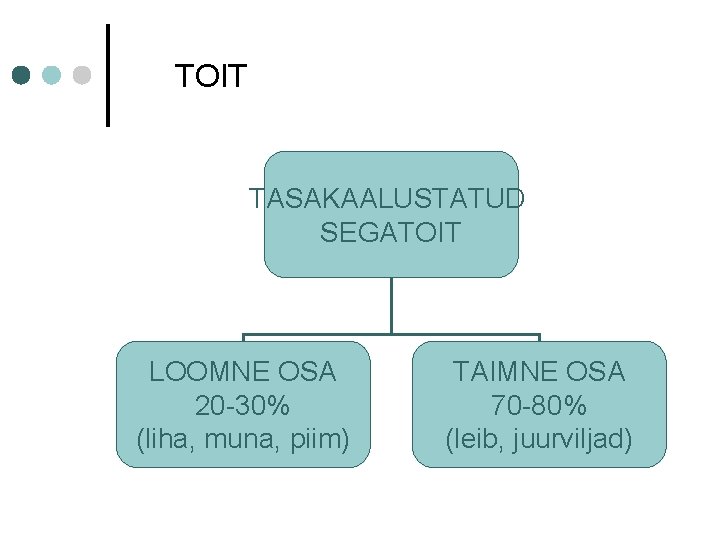 TOIT

TASAKAALUSTATUD SEGATOIT

LOOMNE OSA
20-30%
(liha, muna, piim)

TAIMNE OSA
70-80%
(leib, juurviljad)